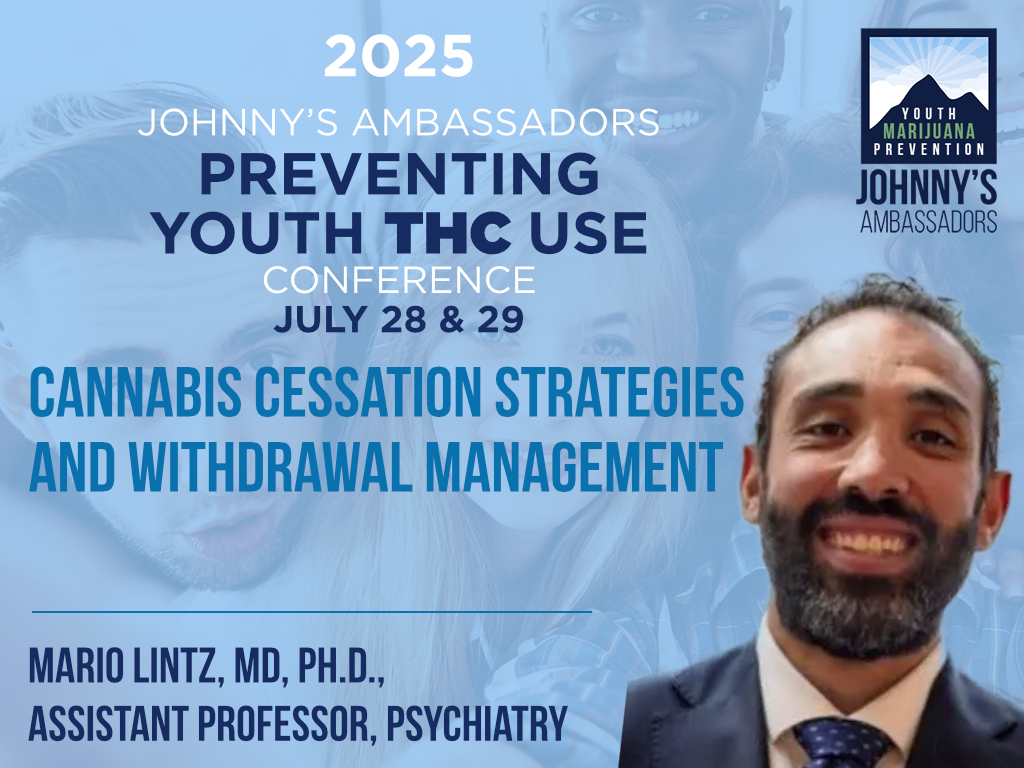 2025
JOHNNY'S AMBASSADORS
PREVENTING YOUTH THC USE
CONFERENCE
JULY 28 & 29

YOUTH MARIJUANA PREVENTION
JOHNNY'S AMBASSADORS

CANNABIS CESSATION STRATEGIES AND WITHDRAWAL MANAGEMENT

MARIO LINTZ, MD, PH.D.,
ASSISTANT PROFESSOR, PSYCHIATRY